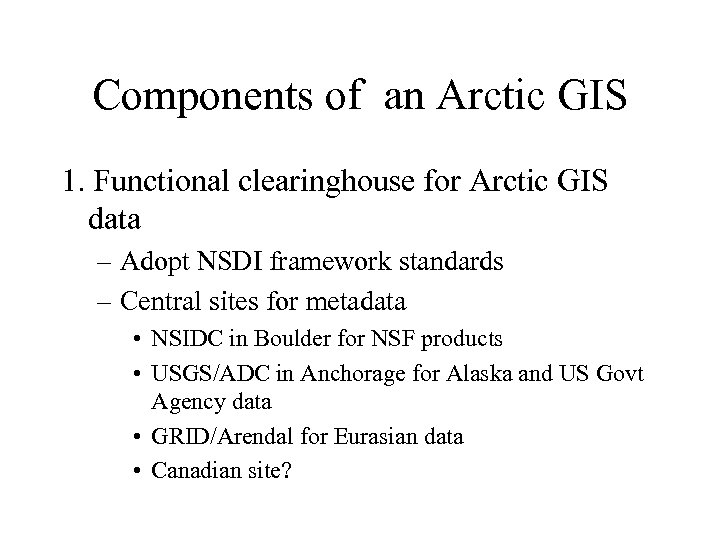 Components of an Arctic GIS

1. Functional clearinghouse for Arctic GIS data

– Adopt NSDI framework standards

– Central sites for metadata

• NSIDC in Boulder for NSF products

• USGS/ADC in Anchorage for Alaska and US Govt Agency data

• GRID/Arendal for Eurasian data

• Canadian site?